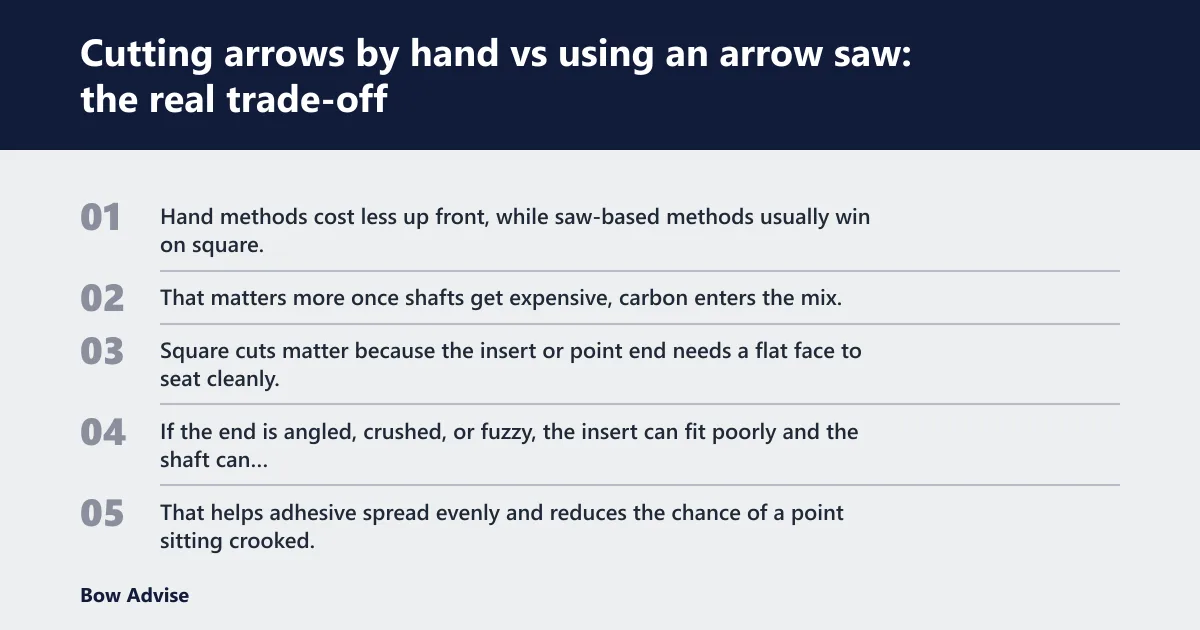 Cutting arrows by hand vs using an arrow saw: the real trade-off

01 Hand methods cost less up front, while saw-based methods usually win on square.

02 That matters more once shafts get expensive, carbon enters the mix.

03 Square cuts matter because the insert or point end needs a flat face to seat cleanly.

04 If the end is angled, crushed, or fuzzy, the insert can fit poorly and the shaft can...

05 That helps adhesive spread evenly and reduces the chance of a point sitting crooked.

Bow Advise